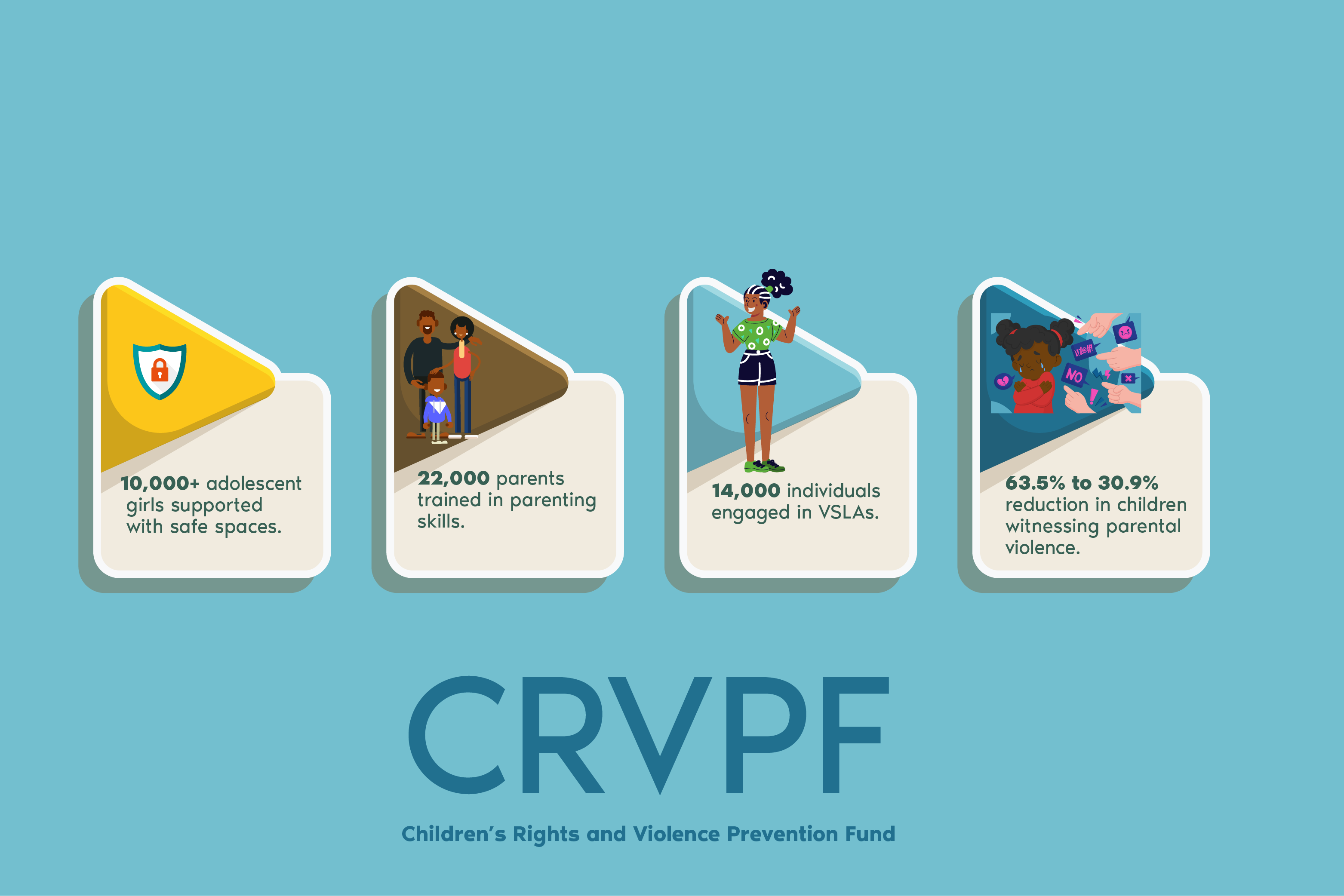 10,000+ adolescent girls supported with safe spaces.

22,000 parents trained in parenting skills.

14,000 individuals engaged in VSLAs.

NO

63.5% to 30.9% reduction in children witnessing parental violence.

CRVPF

Children's Rights and Violence Prevention Fund